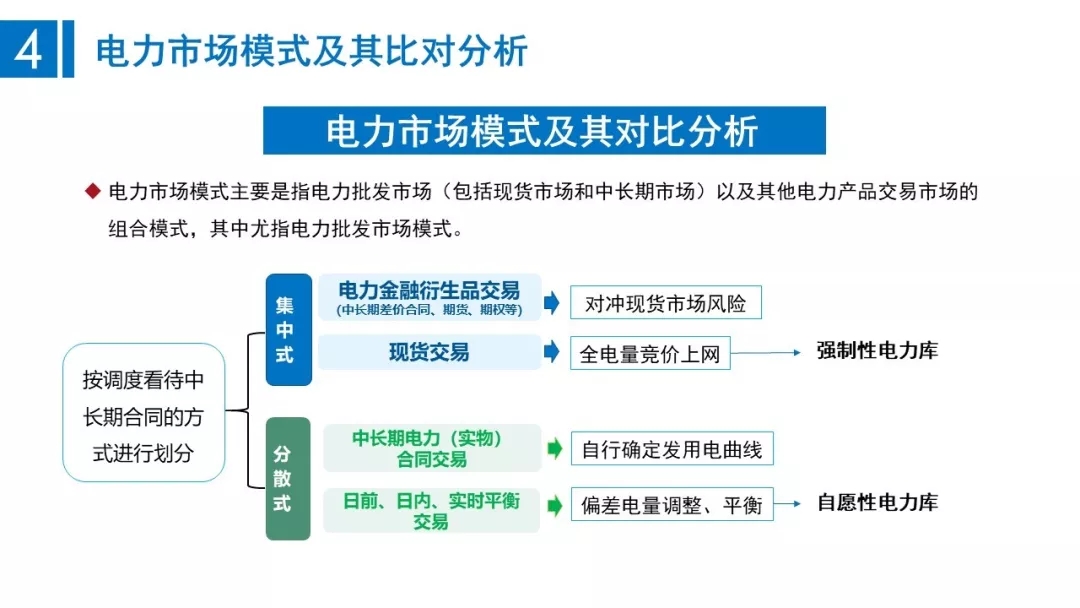 4 电力市场模式及其比对分析

电力市场模式及其对比分析

◆ 电力市场模式主要是指电力批发市场（包括现货市场和中长期市场）以及其他电力产品交易市场的组合模式，其中尤指电力批发市场模式。

按调度看待中长期合同的方式进行划分

集中式

电力金融衍生品交易
(中长期差价合同、期货、期权等)

对冲现货市场风险

现货交易

全电量竞价上网

强制性电力库

分散式

中长期电力（实物）合同交易

自行确定发用电曲线

日前、日内、实时平衡交易

偏差电量调整、平衡

自愿性电力库